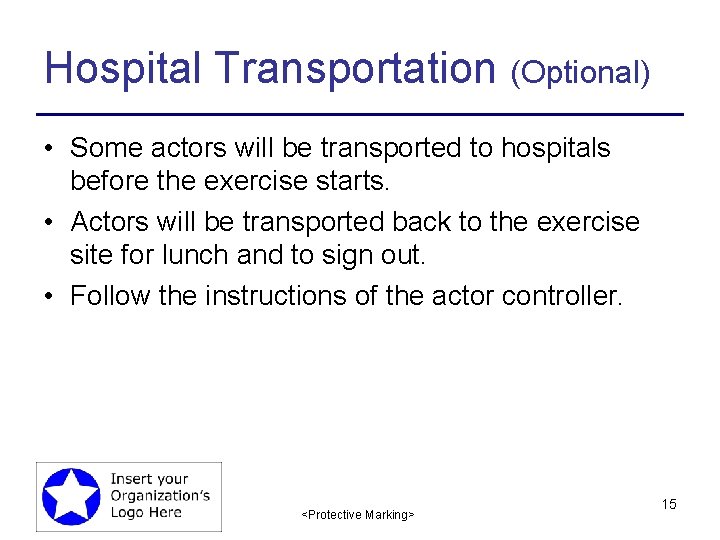 Hospital Transportation (Optional)

• Some actors will be transported to hospitals before the exercise starts.

• Actors will be transported back to the exercise site for lunch and to sign out.

• Follow the instructions of the actor controller.

Insert your Organization's Logo Here

<Protective Marking>

15